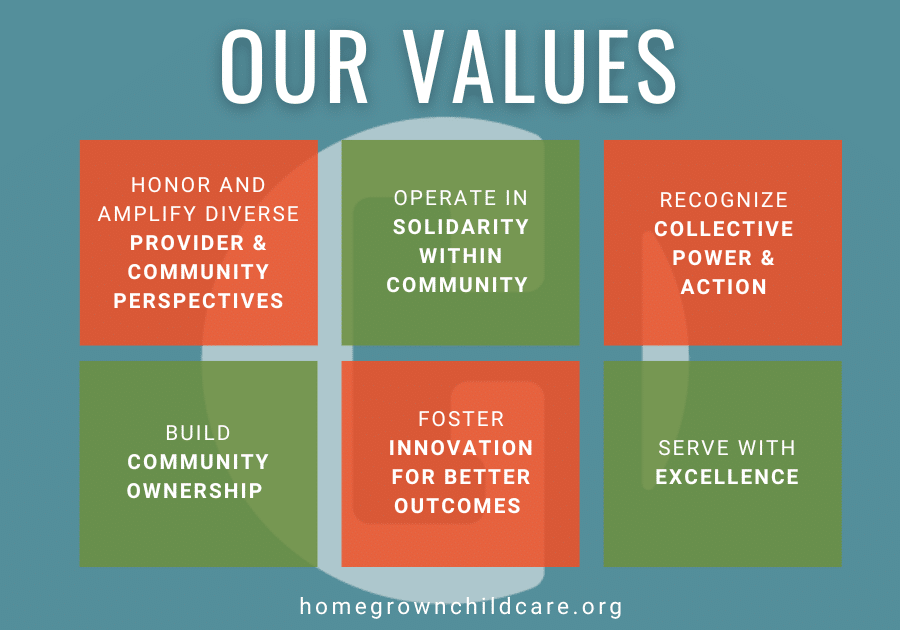 OUR VALUES

HONOR AND AMPLIFY DIVERSE PROVIDER & COMMUNITY PERSPECTIVES

OPERATE IN SOLIDARITY WITHIN COMMUNITY

RECOGNIZE COLLECTIVE POWER & ACTION

BUILD COMMUNITY OWNERSHIP

FOSTER INNOVATION FOR BETTER OUTCOMES

SERVE WITH EXCELLENCE

homegrownchildcare.org